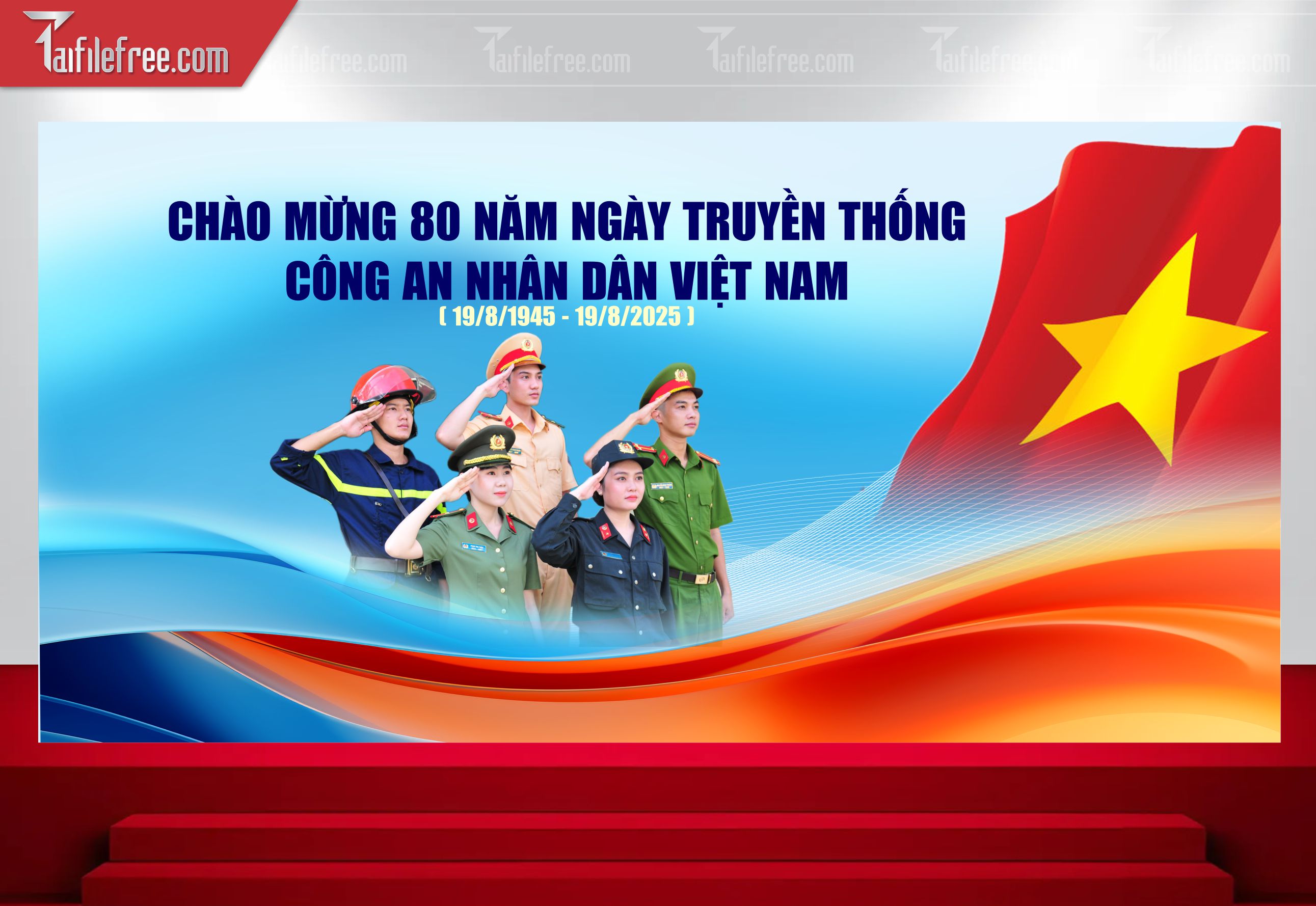 Taifilefree.com

Taifilefree.com Taifilefree.com Taifilefree.com Taifilefree.com Taifilefree.com

CHÀO MỪNG 80 NĂM NGÀY TRUYỀN THỐNG CÔNG AN NHÂN DÂN VIỆT NAM

( 19/8/1945 - 19/8/2025 )